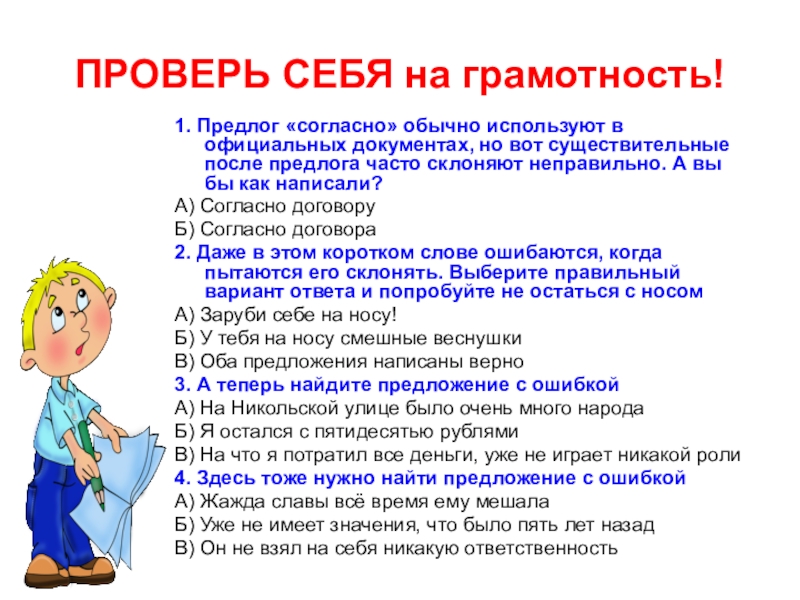 ПРОВЕРЬ СЕБЯ на грамотность!

1. Предлог «согласно» обычно используют в официальных документах, но вот существительные после предлога часто склоняют неправильно. А вы бы как написали?

А) Согласно договору

Б) Согласно договора

2. Даже в этом коротком слове ошибаются, когда пытаются его склонять. Выберите правильный вариант ответа и попробуйте не остаться с носом

А) Заруби себе на носу!

Б) У тебя на носу смешные веснушки

В) Оба предложения написаны верно

3. А теперь найдите предложение с ошибкой

А) На Никольской улице было очень много народа

Б) Я остался с пятидесятью рублями

В) На что я потратил все деньги, уже не играет никакой роли

4. Здесь тоже нужно найти предложение с ошибкой

А) Жажда славы всё время ему мешала

Б) Уже не имеет значения, что было пять лет назад

В) Он не взял на себя никакую ответственность